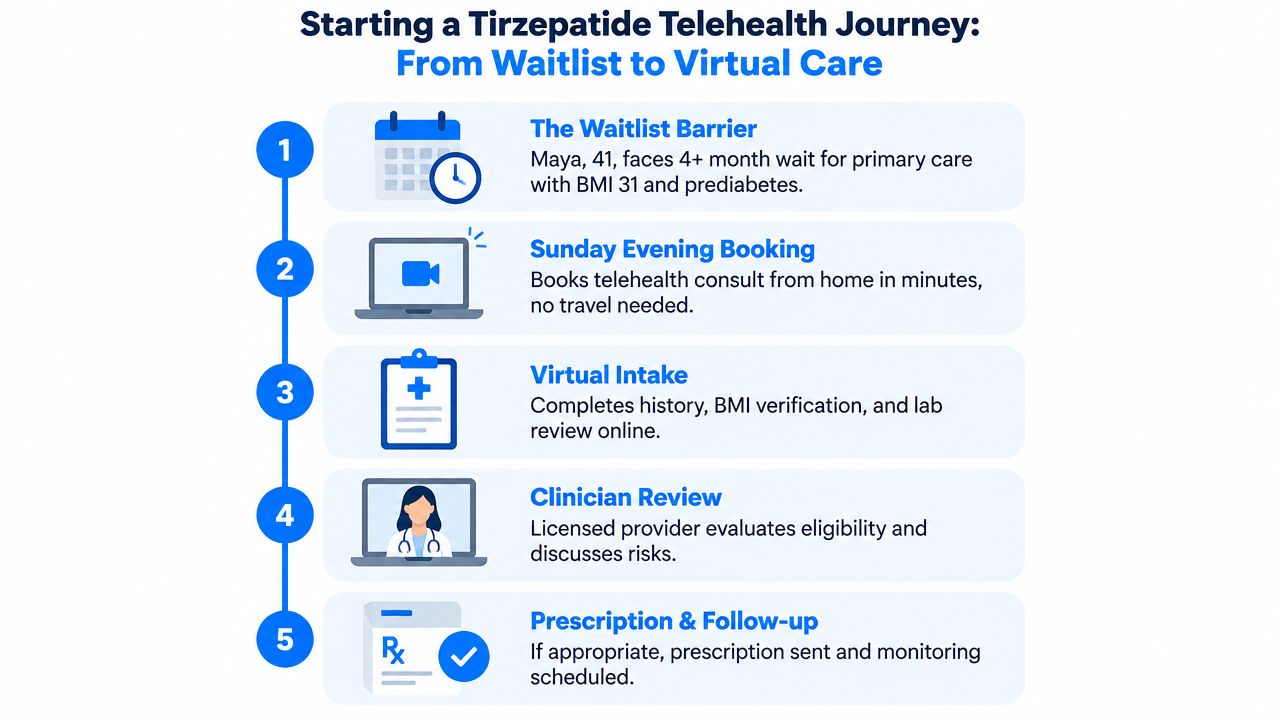 Starting a Tirzepatide Telehealth Journey:
From Waitlist to Virtual Care

1

The Waitlist Barrier
Maya, 41, faces 4+ month wait for primary care with BMI 31 and prediabetes.

2

Sunday Evening Booking
Books telehealth consult from home in minutes, no travel needed.

3

Virtual Intake
Completes history, BMI verification, and lab review online.

4

Clinician Review
Licensed provider evaluates eligibility and discusses risks.

5

Rx

Prescription & Follow-up
If appropriate, prescription sent and monitoring scheduled.